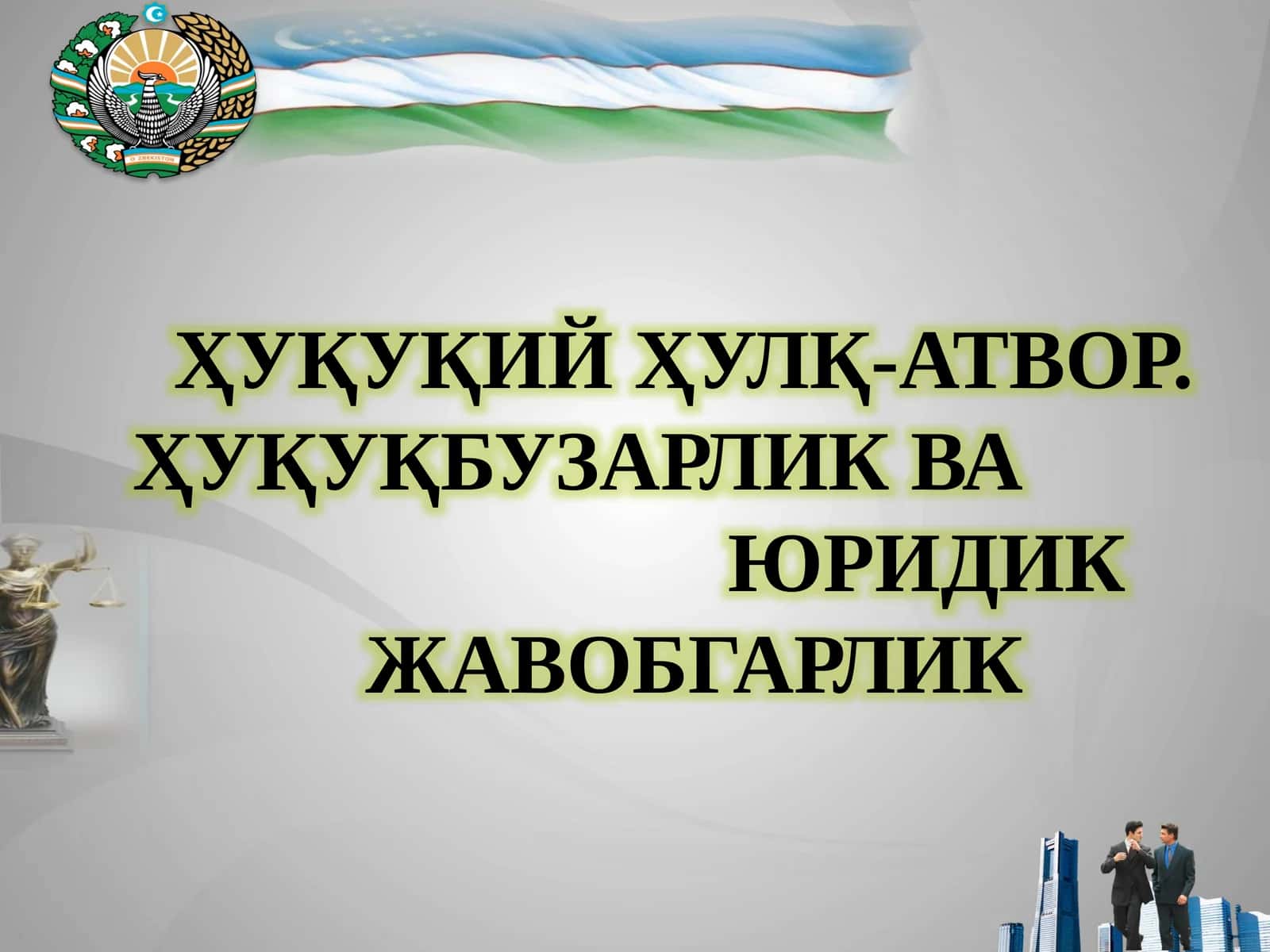 O'ZBEKISTON

ҲУҚУҚИЙ ҲУЛҚ-АТВОР. ҲУҚУҚБУЗАРЛИК ВА ЮРИДИК ЖАВОБГАРЛИК